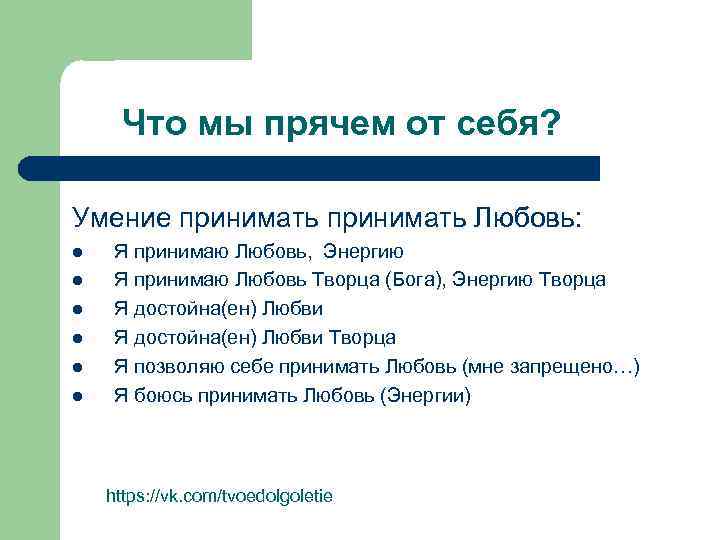 Что мы прячем от себя?

Умение принимать принимать Любовь:

- Я принимаю Любовь, Энергию
- Я принимаю Любовь Творца (Бога), Энергию Творца
- Я достойна(ен) Любви
- Я достойна(ен) Любви Творца
- Я позволяю себе принимать Любовь (мне запрещено…)
- Я боюсь принимать Любовь (Энергии)

https://vk.com/tvoedolgoletie